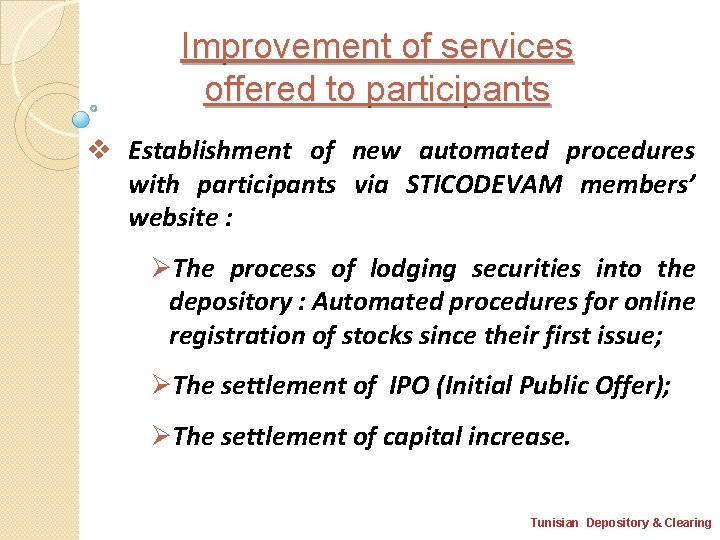 Improvement of services offered to participants

❖ Establishment of new automated procedures with participants via STICODEVAM members' website :

➢The process of lodging securities into the depository : Automated procedures for online registration of stocks since their first issue;

➢The settlement of IPO (Initial Public Offer);

➢The settlement of capital increase.

Tunisian Depository & Clearing